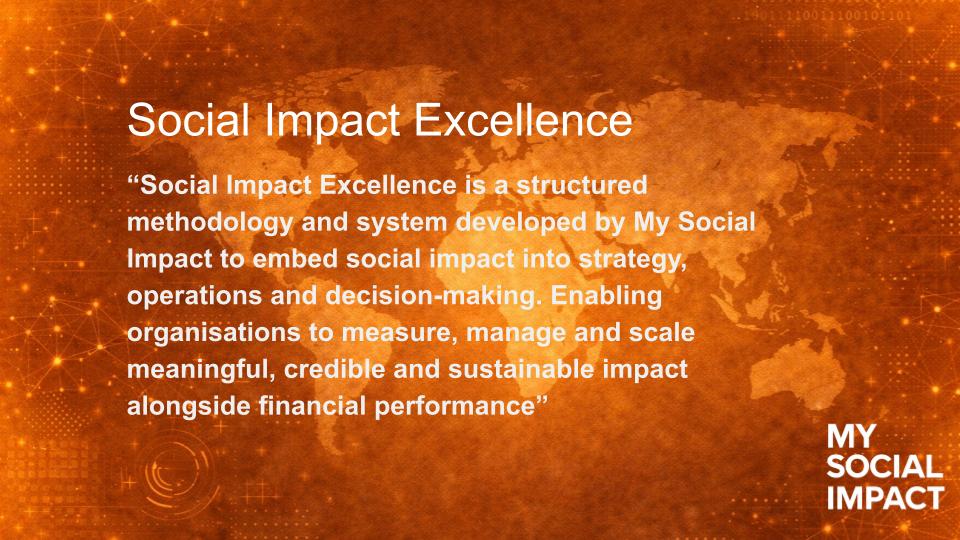 Social Impact Excellence

“Social Impact Excellence is a structured methodology and system developed by My Social Impact to embed social impact into strategy, operations and decision-making. Enabling organisations to measure, manage and scale meaningful, credible and sustainable impact alongside financial performance”

MY
SOCIAL
IMPACT